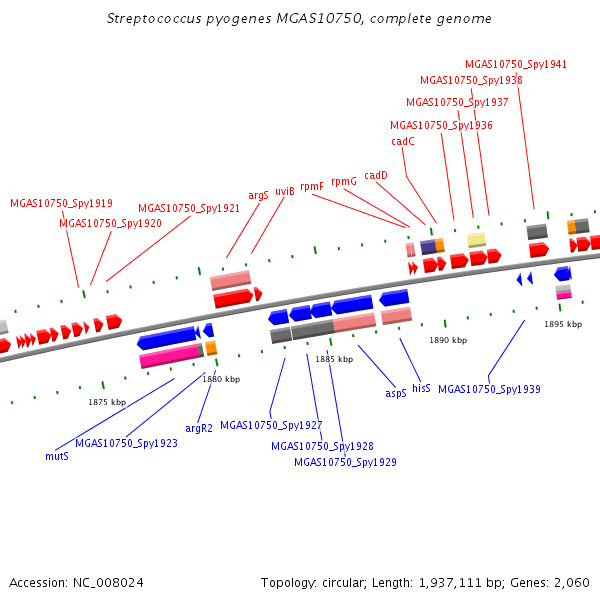 Streptococcus pyogenes MGAS10750, complete genome

MGAS10750_Spy1941
MGAS10750_Spy1938
MGAS10750_Spy1937
MGAS10750_Spy1936
cadC
cadD
rpmG
rpmF
uviB
argS
MGAS10750_Spy1921
MGAS10750_Spy1919
MGAS10750_Spy1920

1895 kbp
1890 kbp
1885 kbp
1880 kbp
1875 kbp

MGAS10750_Spy1939
hisS
aspS
MGAS10750_Spy1927
MGAS10750_Spy1928
MGAS10750_Spy1929
argR2
MGAS10750_Spy1923
mutS

Accession: NC_008024
Topology: circular; Length: 1,937,111 bp; Genes: 2,060